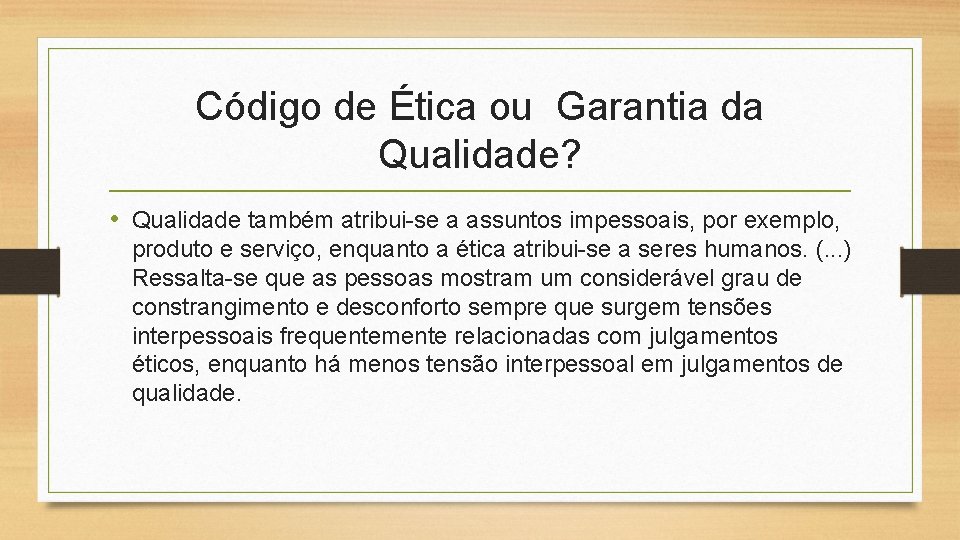 Código de Ética ou  Garantia da Qualidade?

• Qualidade também atribui-se a assuntos impessoais, por exemplo, produto e serviço, enquanto a ética atribui-se a seres humanos. (...) Ressalta-se que as pessoas mostram um considerável grau de constrangimento e desconforto sempre que surgem tensões interpessoais frequentemente relacionadas com julgamentos éticos, enquanto há menos tensão interpessoal em julgamentos de qualidade.